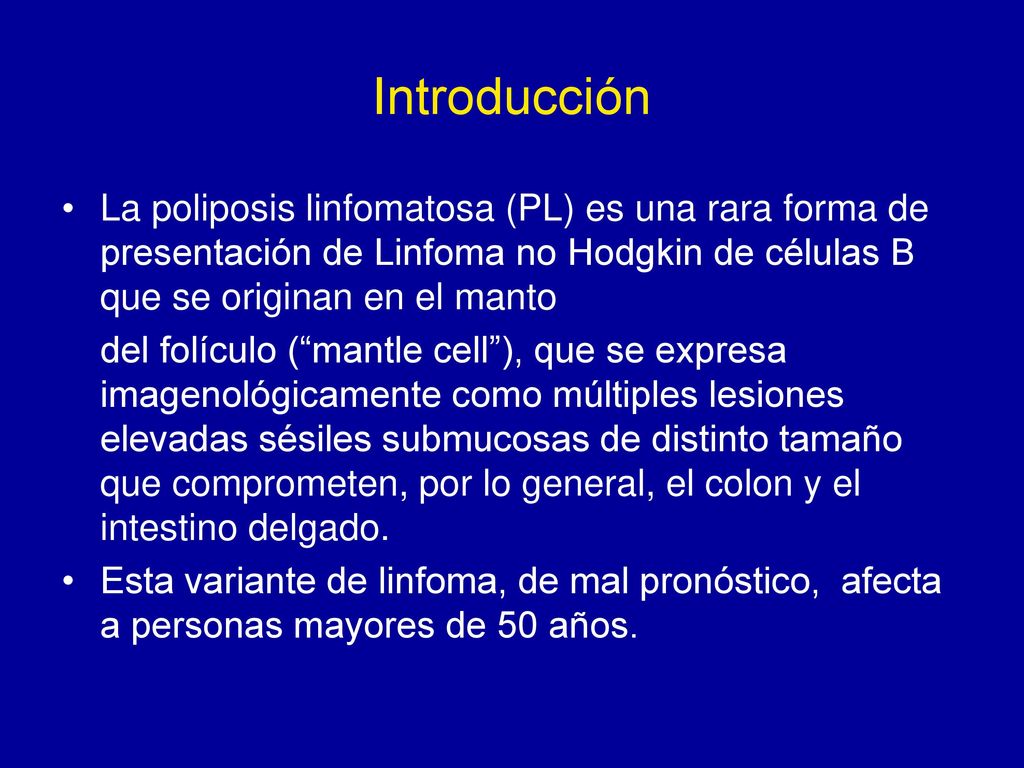 Introducción

• La poliposis linfomatosa (PL) es una rara forma de presentación de Linfoma no Hodgkin de células B que se originan en el manto

del folículo (“mantle cell”), que se expresa imagenológicamente como múltiples lesiones elevadas sésiles submucosas de distinto tamaño que comprometen, por lo general, el colon y el intestino delgado.

• Esta variante de linfoma, de mal pronóstico, afecta a personas mayores de 50 años.